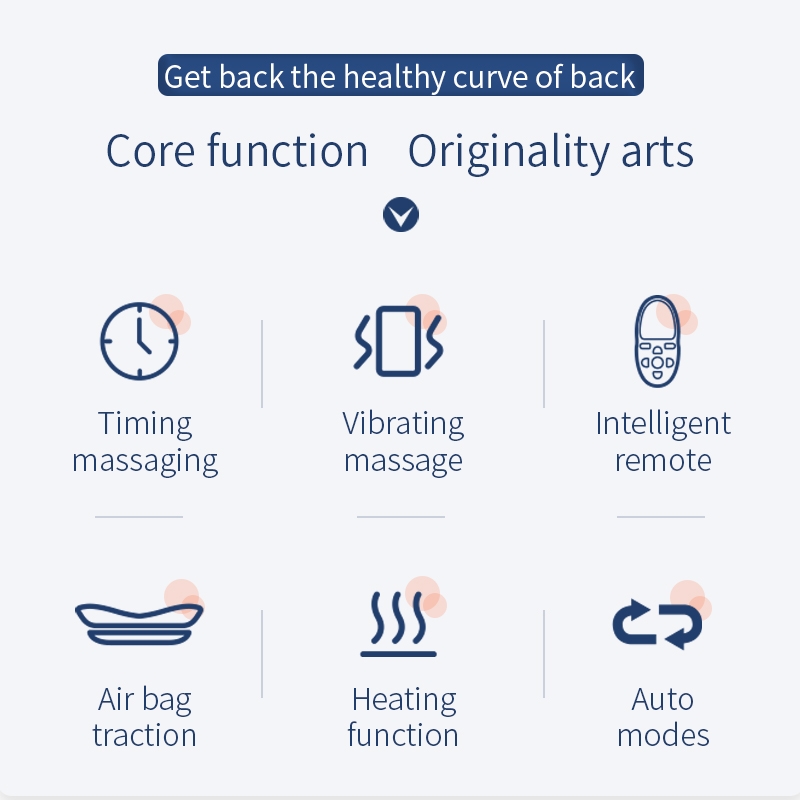 Get back the healthy curve of back

Core function Originality arts

Timing massaging

Vibrating massage

Intelligent remote

Air bag traction

Heating function

Auto modes